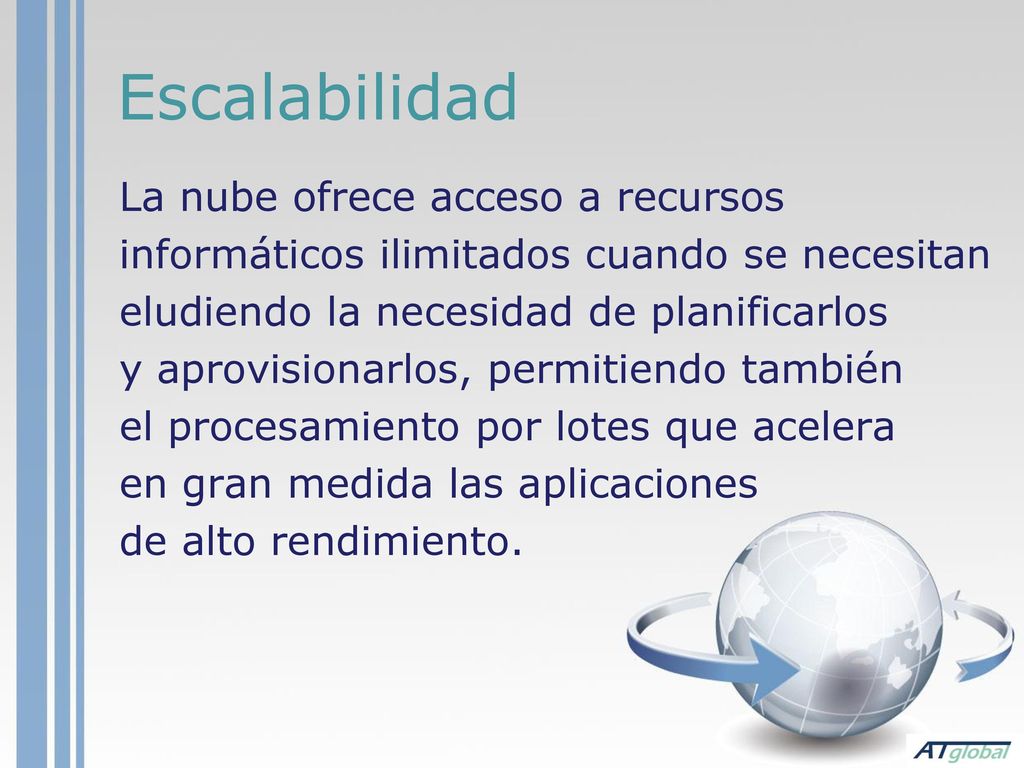 Escalabilidad

La nube ofrece acceso a recursos informáticos ilimitados cuando se necesitan eludiendo la necesidad de planificarlos y aprovisionarlos, permitiendo también el procesamiento por lotes que acelera en gran medida las aplicaciones de alto rendimiento.

ATglobal